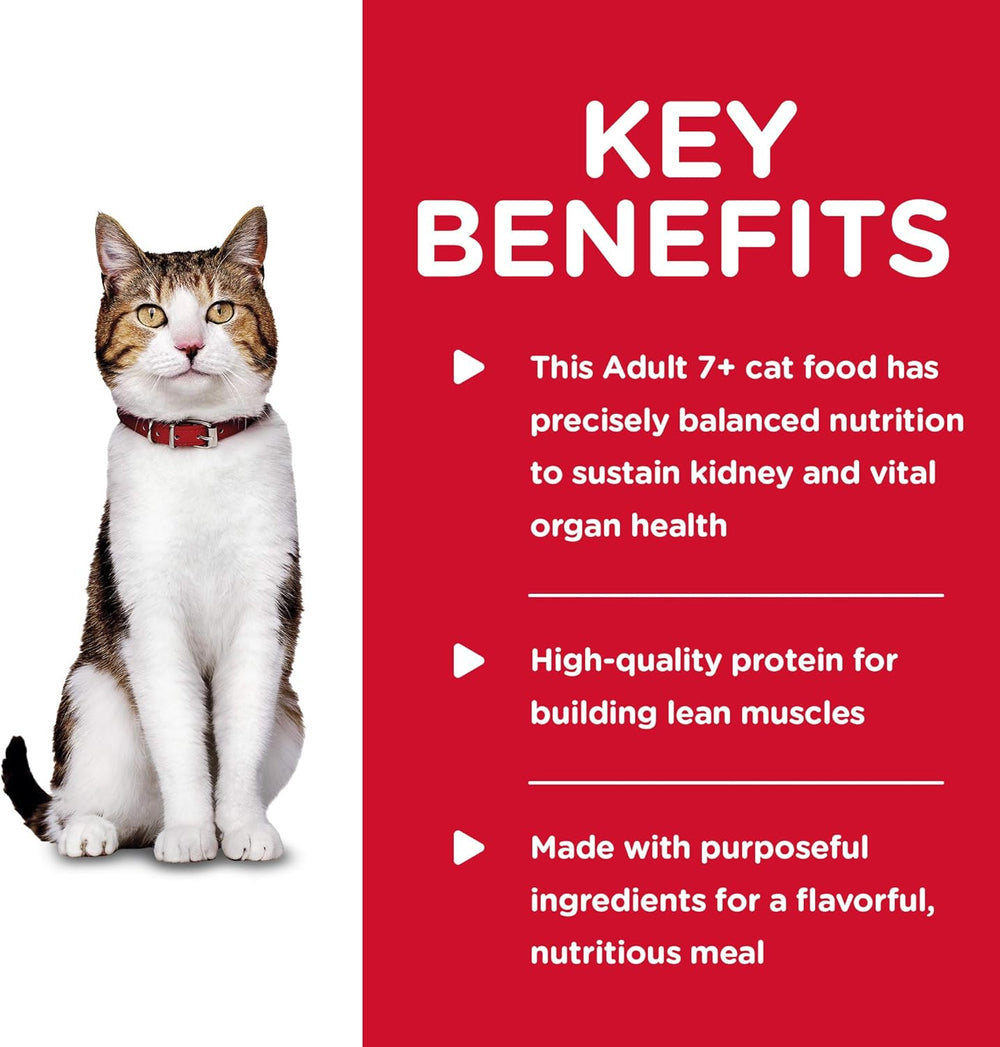 KEY BENEFITS

This Adult 7+ cat food has precisely balanced nutrition to sustain kidney and vital organ health

High-quality protein for building lean muscles

Made with purposeful ingredients for a flavorful, nutritious meal